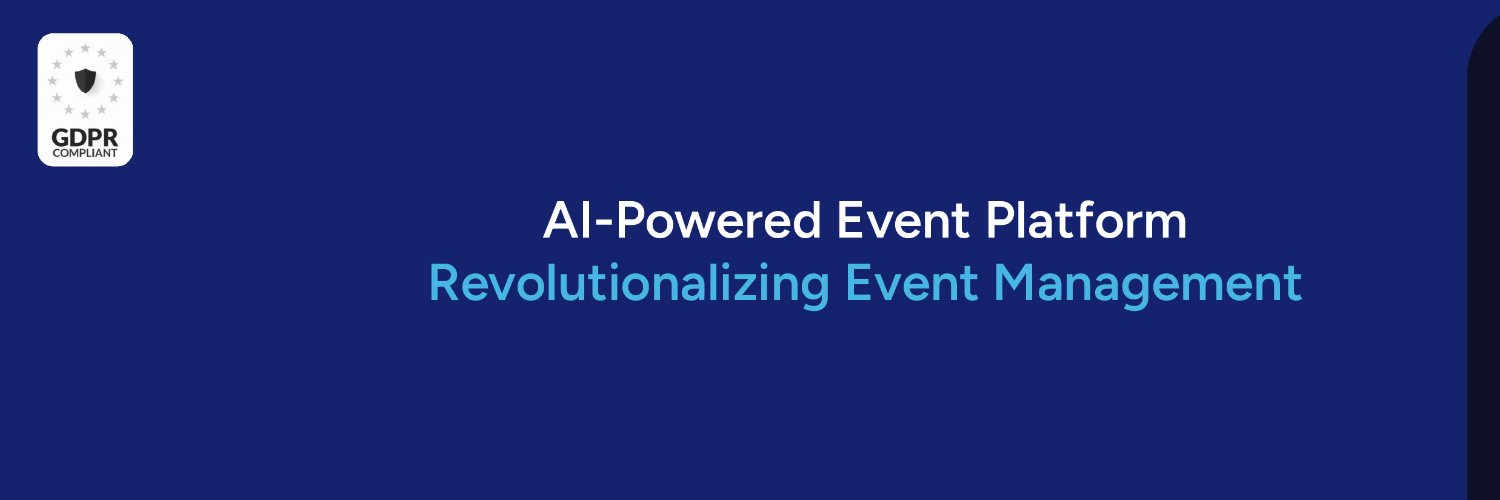 GDPR
COMPLIANT

AI-Powered Event Platform
Revolutionalizing Event Management